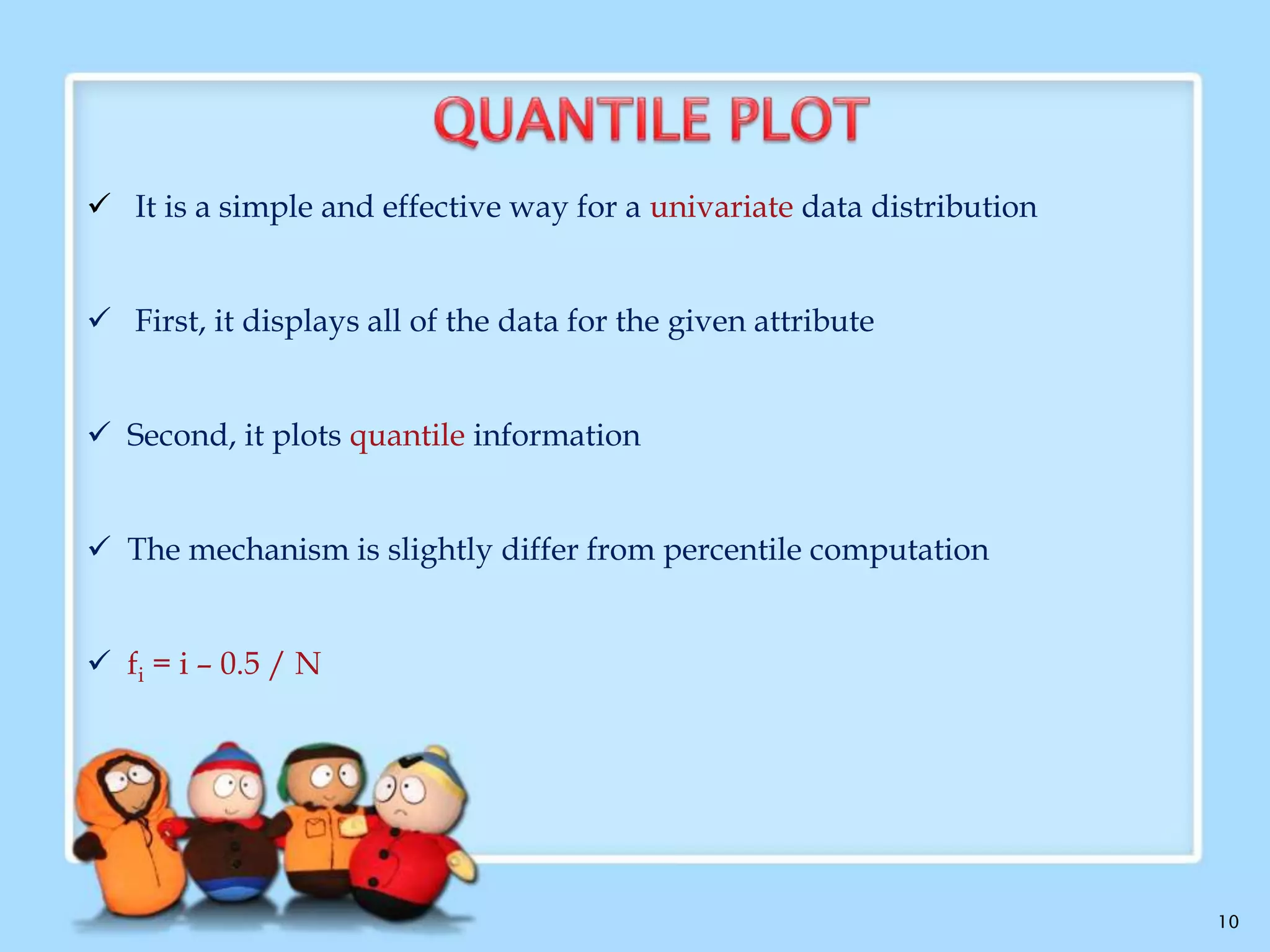 QUANTILE PLOT

✓ It is a simple and effective way for a univariate data distribution

✓ First, it displays all of the data for the given attribute

✓ Second, it plots quantile information

✓ The mechanism is slightly differ from percentile computation

✓ $f_i = i - 0.5 / N$

10